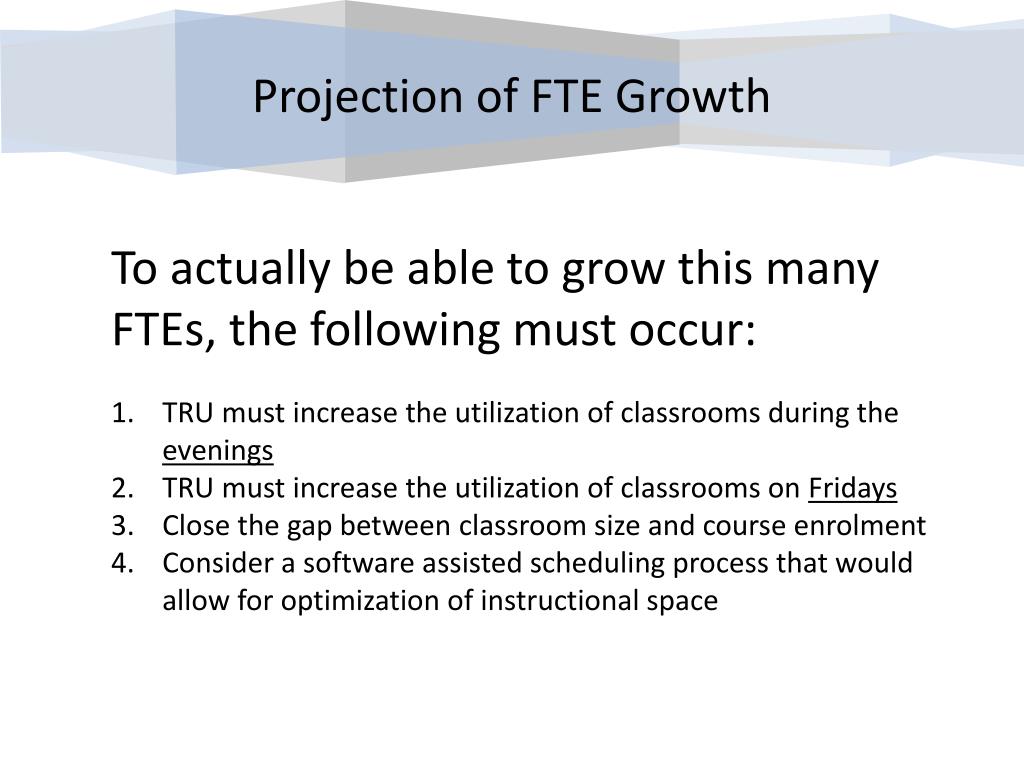 Projection of FTE Growth

To actually be able to grow this many FTEs, the following must occur:

1. TRU must increase the utilization of classrooms during the evenings
2. TRU must increase the utilization of classrooms on Fridays
3. Close the gap between classroom size and course enrolment
4. Consider a software assisted scheduling process that would allow for optimization of instructional space